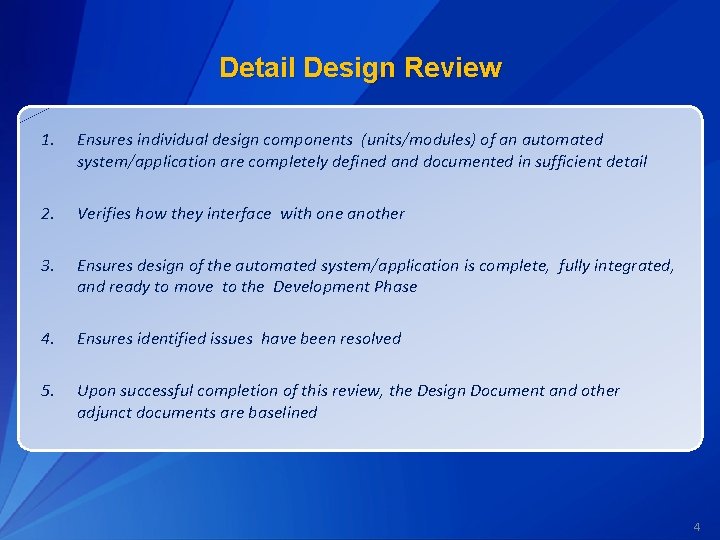 Detail Design Review

1. Ensures individual design components (units/modules) of an automated system/application are completely defined and documented in sufficient detail

2. Verifies how they interface with one another

3. Ensures design of the automated system/application is complete, fully integrated, and ready to move to the Development Phase

4. Ensures identified issues have been resolved

5. Upon successful completion of this review, the Design Document and other adjunct documents are baselined

4